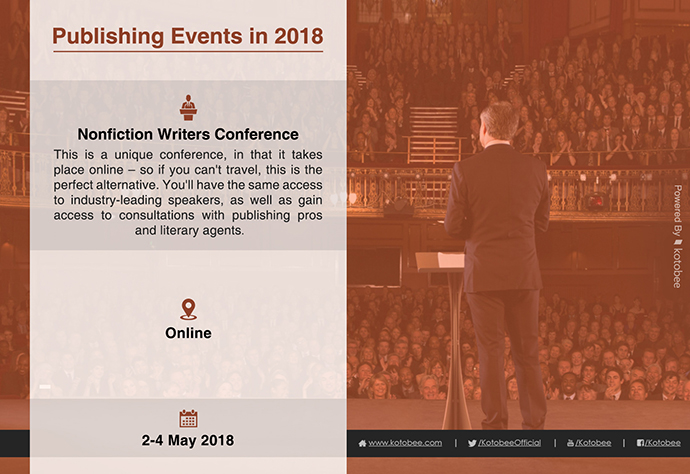 Publishing Events in 2018

Nonfiction Writers Conference

This is a unique conference, in that it takes place online – so if you can't travel, this is the perfect alternative. You'll have the same access to industry-leading speakers, as well as gain access to consultations with publishing pros and literary agents.

Online

2-4 May 2018

Powered By kotobee

www.kotobee.com | /KotobeeOfficial | /Kotobee | /Kotobee